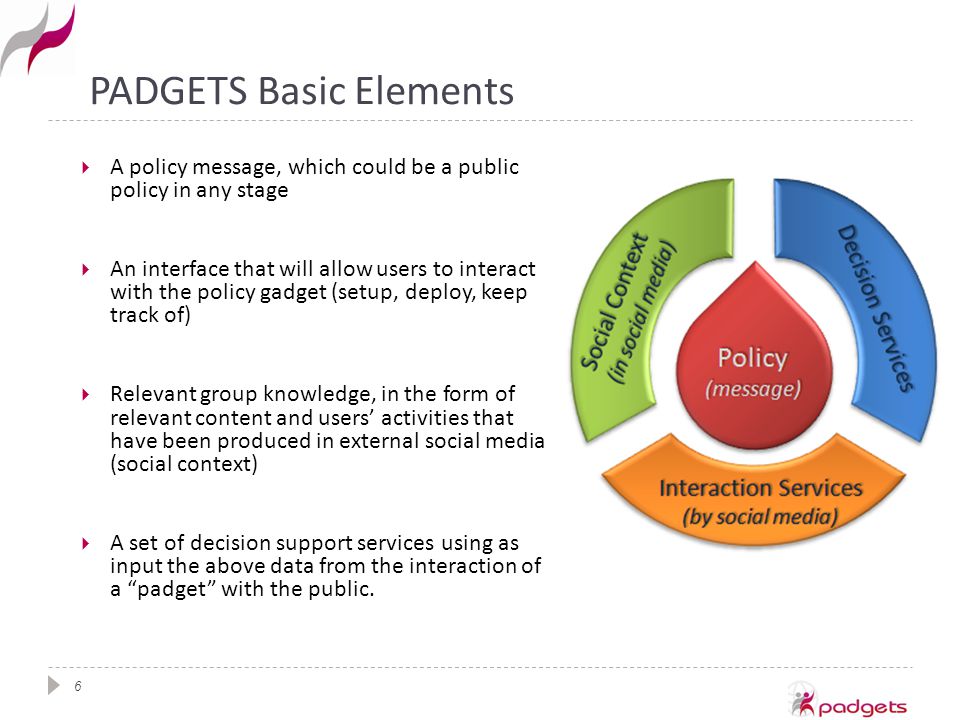 PADGETS Basic Elements

A policy message, which could be a public policy in any stage

An interface that will allow users to interact with the policy gadget (setup, deploy, keep track of)

Relevant group knowledge, in the form of relevant content and users' activities that have been produced in external social media (social context)

A set of decision support services using as input the above data from the interaction of a "padget" with the public.

Social Context (in social media)

Decision Services

Policy (message)

Interaction Services (by social media)

6

padgets